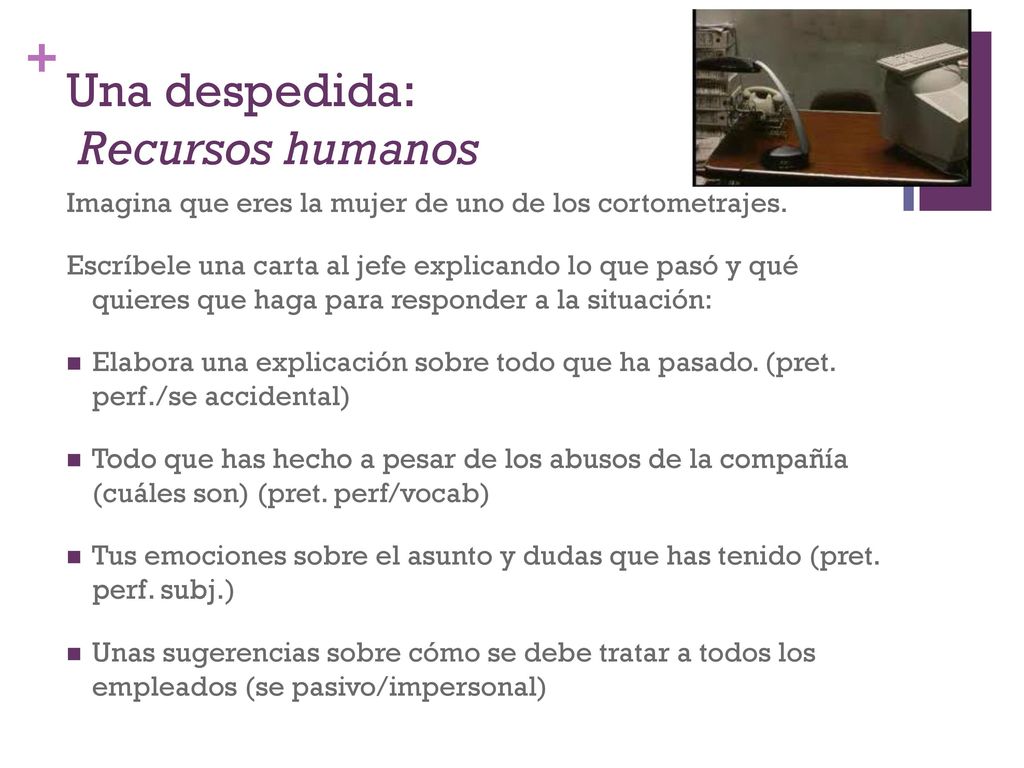 +
Una despedida:
Recursos humanos

Imagina que eres la mujer de uno de los cortometrajes.

Escríbele una carta al jefe explicando lo que pasó y qué quieres que haga para responder a la situación:

- Elabora una explicación sobre todo que ha pasado. (pret. perf./se accidental)
- Todo que has hecho a pesar de los abusos de la compañía (cuáles son) (pret. perf/vocab)
- Tus emociones sobre el asunto y dudas que has tenido (pret. perf. subj.)
- Unas sugerencias sobre cómo se debe tratar a todos los empleados (se pasivo/impersonal)